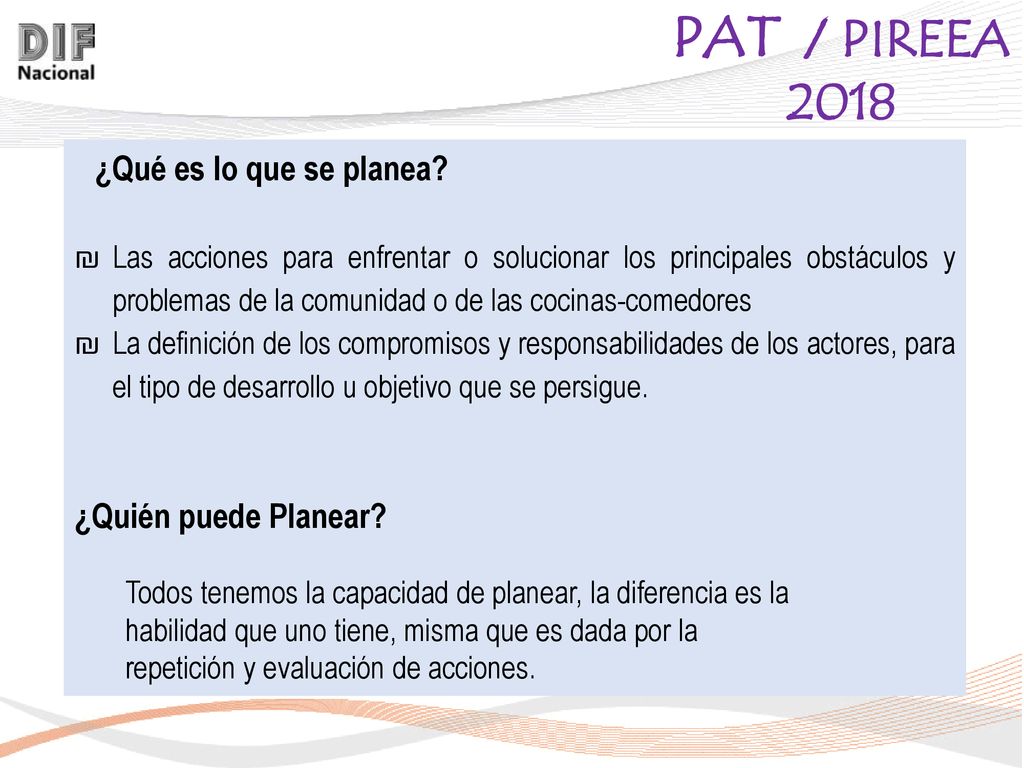 DIF Nacional

PAT / PIREEA 2018

¿Qué es lo que se planea?

₪ Las acciones para enfrentar o solucionar los principales obstáculos y problemas de la comunidad o de las cocinas-comedores
₪ La definición de los compromisos y responsabilidades de los actores, para el tipo de desarrollo u objetivo que se persigue.

¿Quién puede Planear?

Todos tenemos la capacidad de planear, la diferencia es la habilidad que uno tiene, misma que es dada por la repetición y evaluación de acciones.